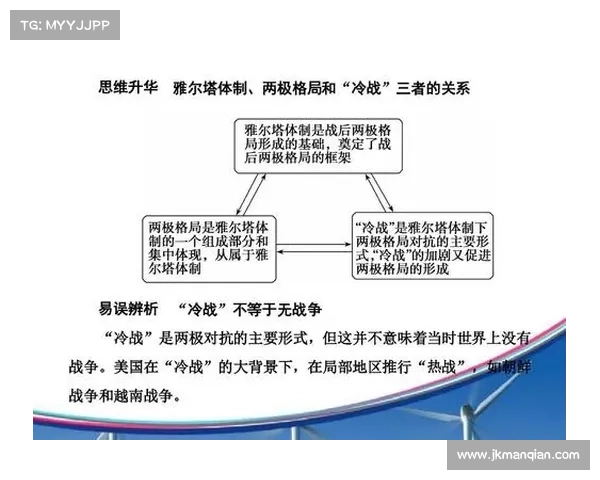 TG: MYYJJPP

思维升华　雅尔塔体制、两极格局和“冷战”三者的关系

雅尔塔体制是战后两极格局形成的基础，奠定了战后两极格局的框架

两极格局是雅尔塔体制的一个组成部分和集中体现，从属于雅尔塔体制

“冷战”是雅尔塔体制下两极格局对抗的主要形式，“冷战”的加剧又促进两极格局的形成

易误辨析　“冷战”不等于无战争

“冷战”是两极对抗的主要形式，但这并不意味着当时世界上没有战争。美国在“冷战”的大背景下，在局部地区推行“热战”，如朝鲜战争和越南战争。

www.jkmanqian.com